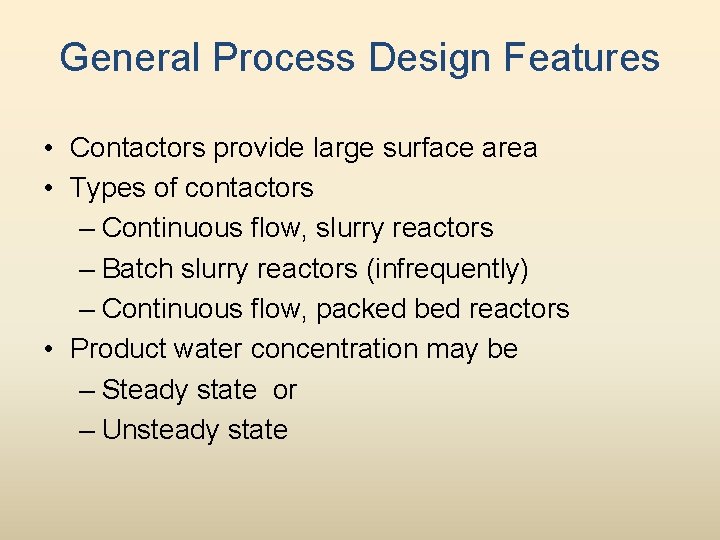 General Process Design Features

• Contactors provide large surface area
• Types of contactors
– Continuous flow, slurry reactors
– Batch slurry reactors (infrequently)
– Continuous flow, packed bed reactors
• Product water concentration may be
– Steady state or
– Unsteady state